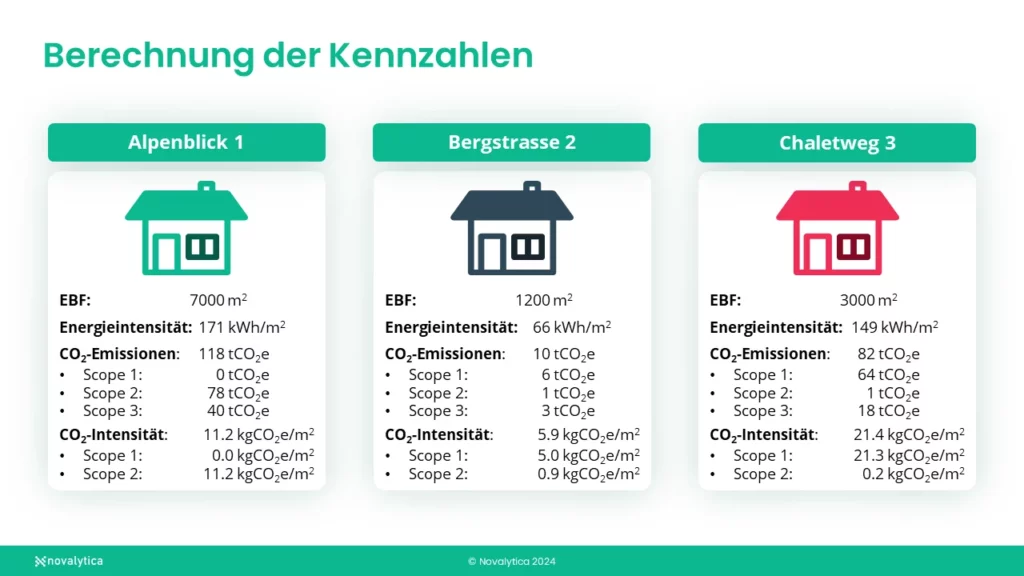 Berechnung der Kennzahlen

Alpenblick 1

EBF: 7000 m$^2$
Energieintensität: 171 kWh/m$^2$
$CO_2$-Emissionen: 118 t$CO_2$e
• Scope 1: 0 t$CO_2$e
• Scope 2: 78 t$CO_2$e
• Scope 3: 40 t$CO_2$e
$CO_2$-Intensität: 11.2 kg$CO_2$e/m$^2$
• Scope 1: 0.0 kg$CO_2$e/m$^2$
• Scope 2: 11.2 kg$CO_2$e/m$^2$

Bergstrasse 2

EBF: 1200 m$^2$
Energieintensität: 66 kWh/m$^2$
$CO_2$-Emissionen: 10 t$CO_2$e
• Scope 1: 6 t$CO_2$e
• Scope 2: 1 t$CO_2$e
• Scope 3: 3 t$CO_2$e
$CO_2$-Intensität: 5.9 kg$CO_2$e/m$^2$
• Scope 1: 5.0 kg$CO_2$e/m$^2$
• Scope 2: 0.9 kg$CO_2$e/m$^2$

Chaletweg 3

EBF: 3000 m$^2$
Energieintensität: 149 kWh/m$^2$
$CO_2$-Emissionen: 82 t$CO_2$e
• Scope 1: 64 t$CO_2$e
• Scope 2: 1 t$CO_2$e
• Scope 3: 18 t$CO_2$e
$CO_2$-Intensität: 21.4 kg$CO_2$e/m$^2$
• Scope 1: 21.3 kg$CO_2$e/m$^2$
• Scope 2: 0.2 kg$CO_2$e/m$^2$

novalytica
© Novalytica 2024